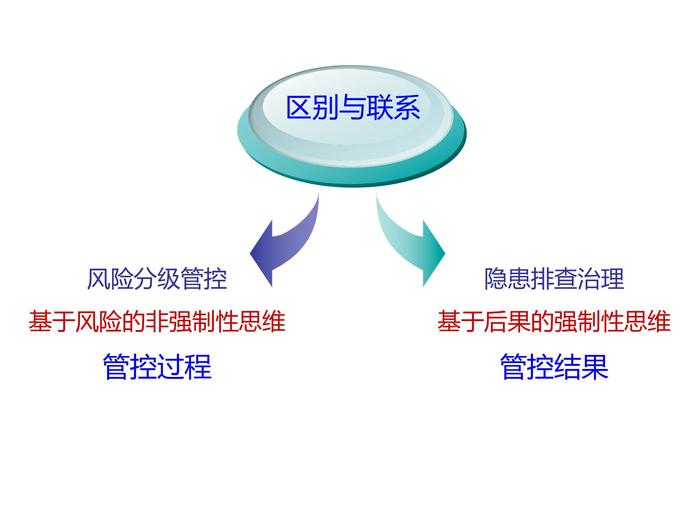 区别与联系

风险分级管控
基于风险的非强制性思维
管控过程

隐患排查治理
基于后果的强制性思维
管控结果